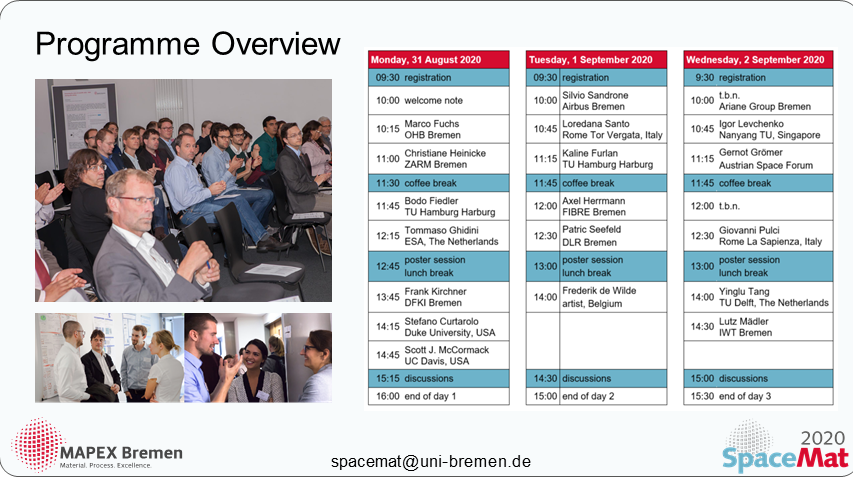 Programme Overview

| Monday, 31 August 2020 | |
|---|---|
| 09:30 | registration |
| 10:00 | welcome note |
| 10:15 | Marco Fuchs OHB Bremen |
| 11:00 | Christiane Heinicke ZARM Bremen |
| 11:30 | coffee break |
| 11:45 | Bodo Fiedler TU Hamburg Harburg |
| 12:15 | Tommaso Ghidini ESA, The Netherlands |
| 12:45 | poster session lunch break |
| 13:45 | Frank Kirchner DFKI Bremen |
| 14:15 | Stefano Curtarolo Duke University, USA |
| 14:45 | Scott J. McCormack UC Davis, USA |
| 15:15 | discussions |
| 16:00 | end of day 1 |

| Tuesday, 1 September 2020 | |
|---|---|
| 09:30 | registration |
| 10:00 | Silvio Sandrone Airbus Bremen |
| 10:45 | Loredana Santo Rome Tor Vergata, Italy |
| 11:15 | Kaline Furlan TU Hamburg Harburg |
| 11:45 | coffee break |
| 12:00 | Axel Herrmann FIBRE Bremen |
| 12:30 | Patric Seefeld DLR Bremen |
| 13:00 | poster session lunch break |
| 14:00 | Frederik de Wilde artist, Belgium |
| 14:30 | discussions |
| 15:00 | end of day 2 |

| Wednesday, 2 September 2020 | |
|---|---|
| 9:30 | registration |
| 10:00 | t.b.n. Ariane Group Bremen |
| 10:45 | Igor Levchenko Nanyang TU, Singapore |
| 11:15 | Gernot Grömer Austrian Space Forum |
| 11:45 | coffee break |
| 12:00 | t.b.n. |
| 12:30 | Giovanni Pulci Rome La Sapienza, Italy |
| 13:00 | poster session lunch break |
| 14:00 | Yinglu Tang TU Delft, The Netherlands |
| 14:30 | Lutz Mädler IWT Bremen |
| 15:00 | discussions |
| 15:30 | end of day 3 |

MAPEX Bremen
Material. Process. Excellence.

spacemat@uni-bremen.de

2020
SpaceMat